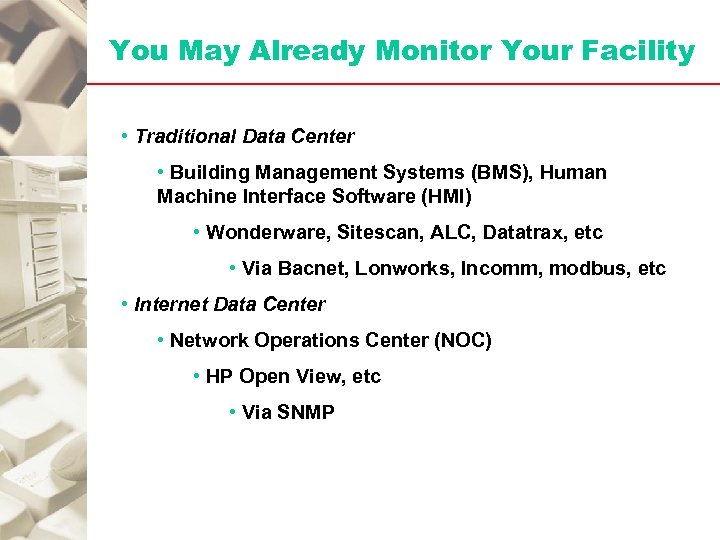 You May Already Monitor Your Facility

• Traditional Data Center

• Building Management Systems (BMS), Human Machine Interface Software (HMI)

• Wonderware, Sitescan, ALC, Datatrax, etc

• Via Bacnet, Lonworks, Incomm, modbus, etc

• Internet Data Center

• Network Operations Center (NOC)

• HP Open View, etc

• Via SNMP